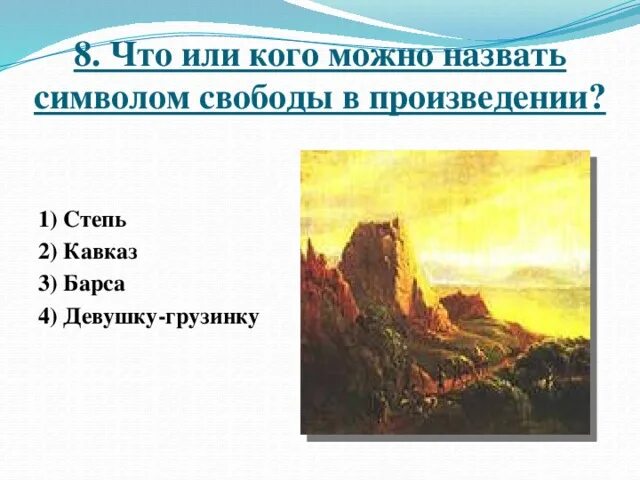 8. Что или кого можно назвать символом свободы в произведении?

1) Степь
2) Кавказ
3) Барса
4) Девушку-грузинку